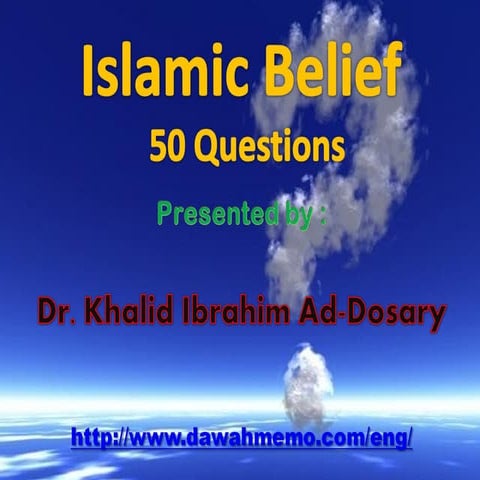 Islamic Belief

50 Questions

Presented by :

Dr. Khalid Ibrahim Ad-Dosary

http://www.dawahmemo.com/eng/